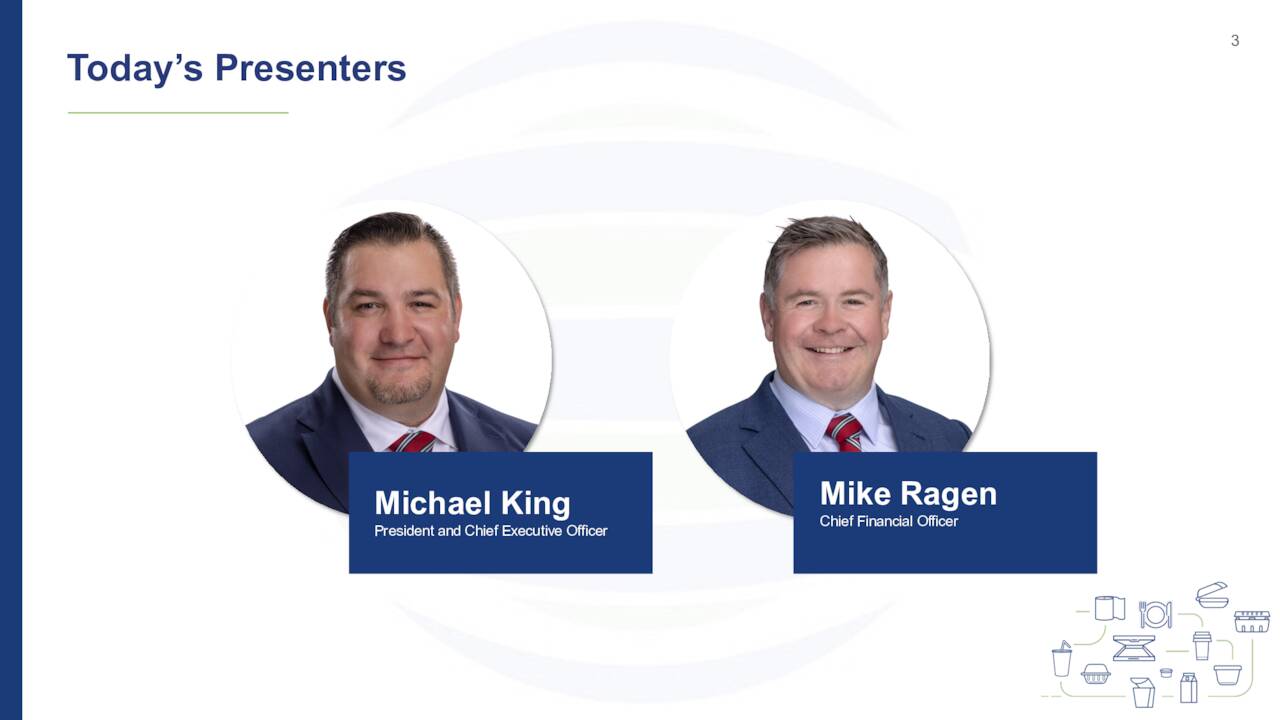 3

Today's Presenters

Michael King
President and Chief Executive Officer

Mike Ragen
Chief Financial Officer